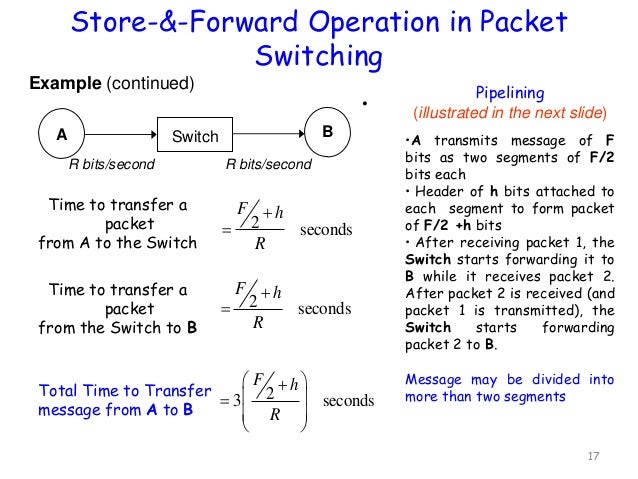 Store-&-Forward Operation in Packet Switching

Example (continued)

A

Switch

B

R bits/second

R bits/second

Time to transfer a packet from A to the Switch $= \frac{F/2 + h}{R}$ seconds

Time to transfer a packet from the Switch to B $= \frac{F/2 + h}{R}$ seconds

Total Time to Transfer message from A to B $= 3\left(\frac{F/2 + h}{R}\right)$ seconds

•

Pipelining
(illustrated in the next slide)

•A transmits message of F bits as two segments of F/2 bits each
• Header of h bits attached to each segment to form packet of F/2 +h bits
• After receiving packet 1, the Switch starts forwarding it to B while it receives packet 2. After packet 2 is received (and packet 1 is transmitted), the Switch starts forwarding packet 2 to B.

Message may be divided into more than two segments

17